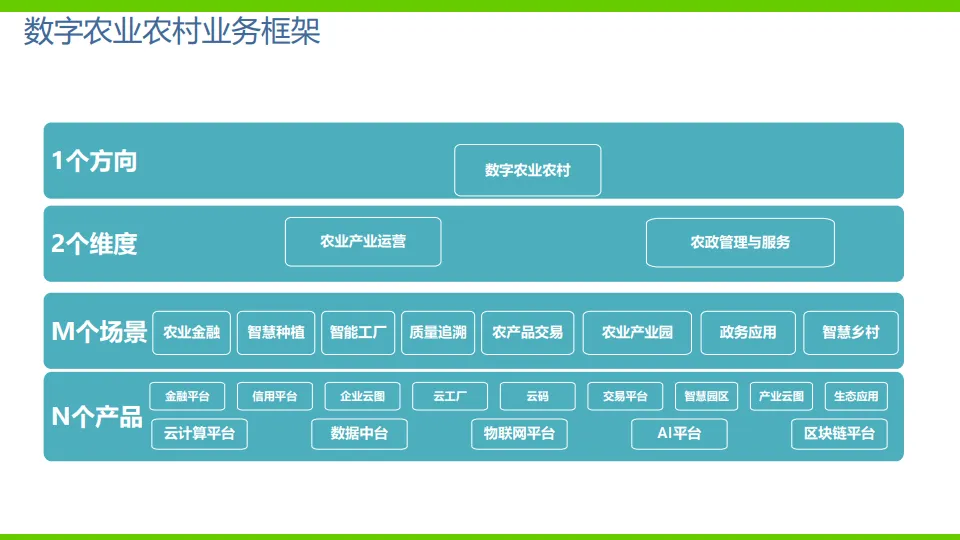 数字农业农村业务框架

1个方向
数字农业农村

2个维度
农业产业运营
农政管理与服务

M个场景
农业金融
智慧种植
智能工厂
质量追溯
农产品交易
农业产业园
政务应用
智慧乡村

N个产品
金融平台
信用平台
企业云图
云工厂
云码
交易平台
智慧园区
产业云图
生态应用
云计算平台
数据中台
物联网平台
AI平台
区块链平台